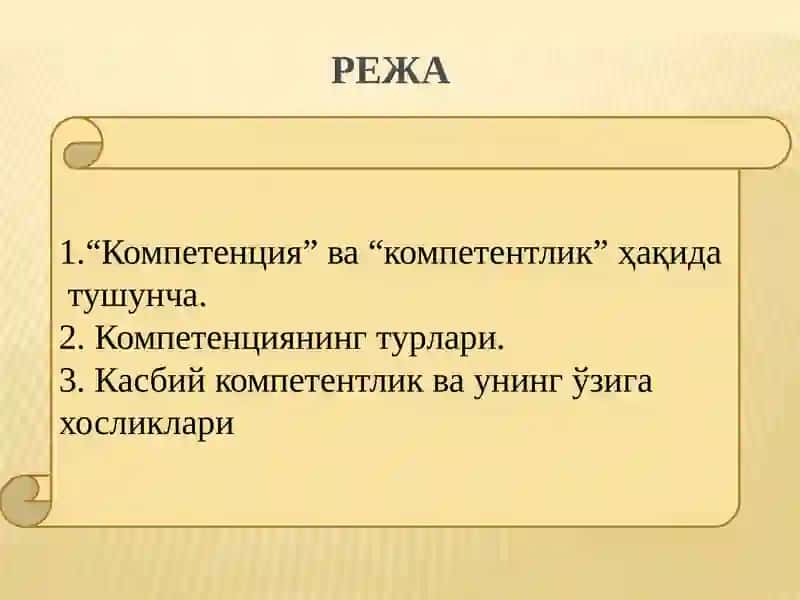 РЕЖА

1.“Компетенция” ва “компетентлик” ҳақида тушунча.
2. Компетенциянинг турлари.
3. Касбий компетентлик ва унинг ўзига хосликлари